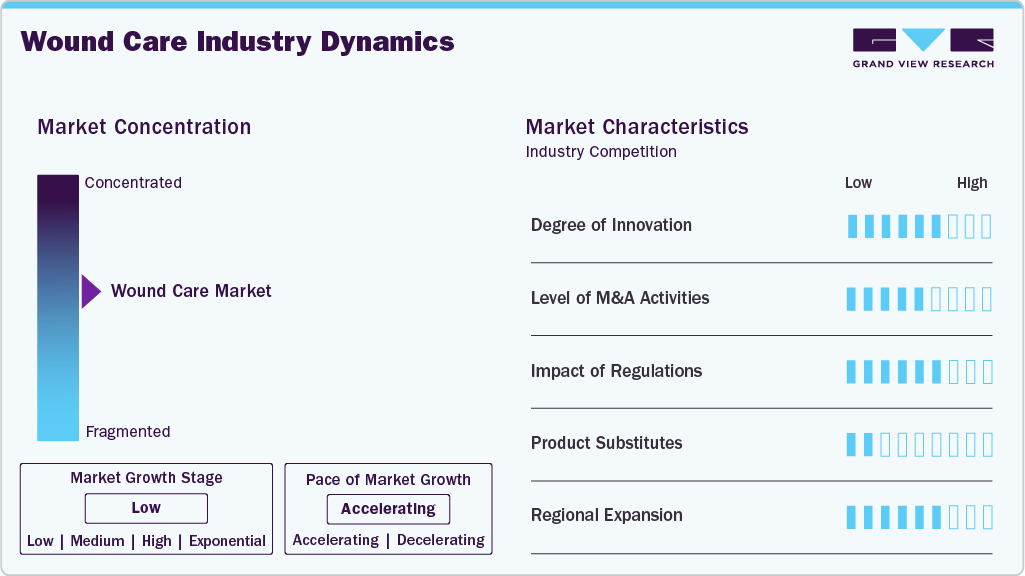 Wound Care Industry Dynamics

GRAND VIEW RESEARCH

Market Concentration

Concentrated

Wound Care Market

Fragmented

Market Growth Stage

Low

Low | Medium | High | Exponential

Pace of Market Growth

Accelerating

Accelerating | Decelerating

Market Characteristics

Industry Competition

Low High

Degree of Innovation

Level of M&A Activities

Impact of Regulations

Product Substitutes

Regional Expansion